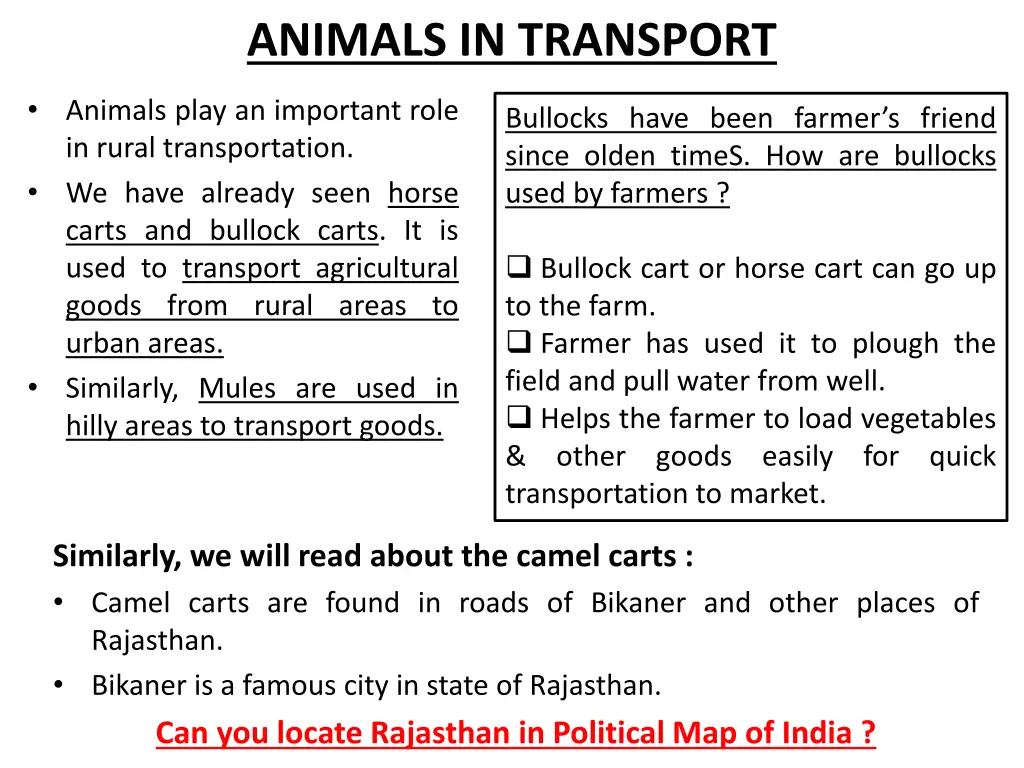 ANIMALS IN TRANSPORT

• Animals play an important role in rural transportation.
• We have already seen horse carts and bullock carts. It is used to transport agricultural goods from rural areas to urban areas.
• Similarly, Mules are used in hilly areas to transport goods.

Bullocks have been farmer's friend since olden timeS. How are bullocks used by farmers ?

❑ Bullock cart or horse cart can go up to the farm.
❑ Farmer has used it to plough the field and pull water from well.
❑ Helps the farmer to load vegetables & other goods easily for quick transportation to market.

Similarly, we will read about the camel carts :
• Camel carts are found in roads of Bikaner and other places of Rajasthan.
• Bikaner is a famous city in state of Rajasthan.

Can you locate Rajasthan in Political Map of India ?